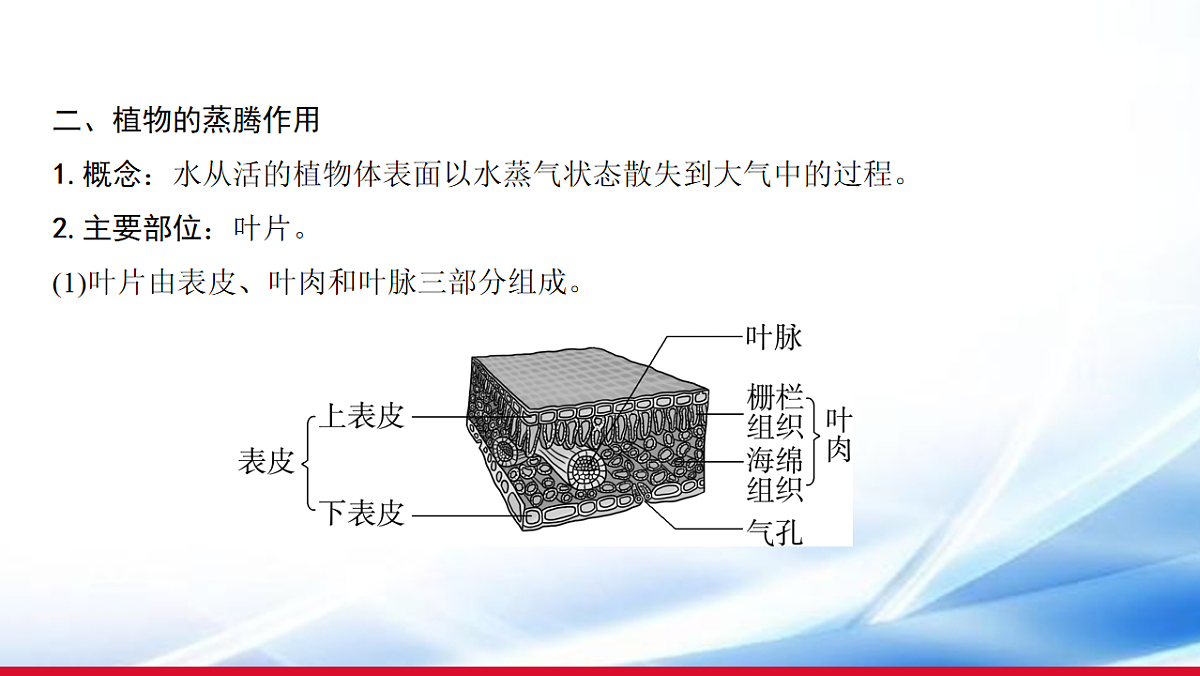 二、植物的蒸腾作用

1. 概念：水从活的植物体表面以水蒸气状态散失到大气中的过程。

2. 主要部位：叶片。

(1)叶片由表皮、叶肉和叶脉三部分组成。

表皮
上表皮
下表皮
叶脉
栅栏组织
海绵组织
叶肉
气孔